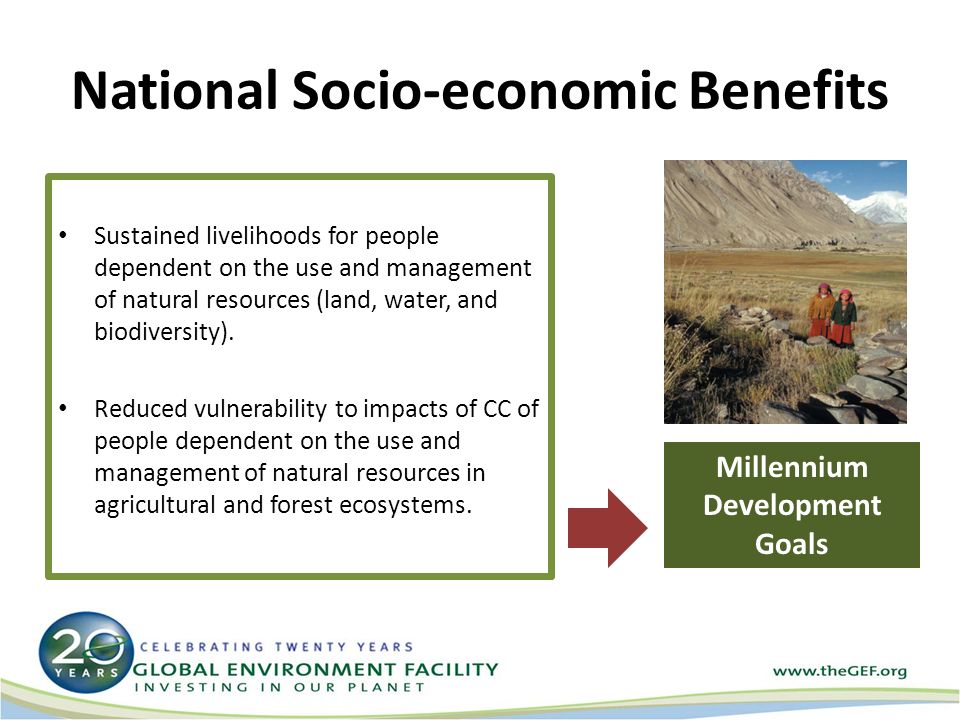 National Socio-economic Benefits

• Sustained livelihoods for people dependent on the use and management of natural resources (land, water, and biodiversity).

• Reduced vulnerability to impacts of CC of people dependent on the use and management of natural resources in agricultural and forest ecosystems.

Millennium Development Goals

20 YEARS
CELEBRATING TWENTY YEARS
GLOBAL ENVIRONMENT FACILITY
INVESTING IN OUR PLANET

www.theGEF.org